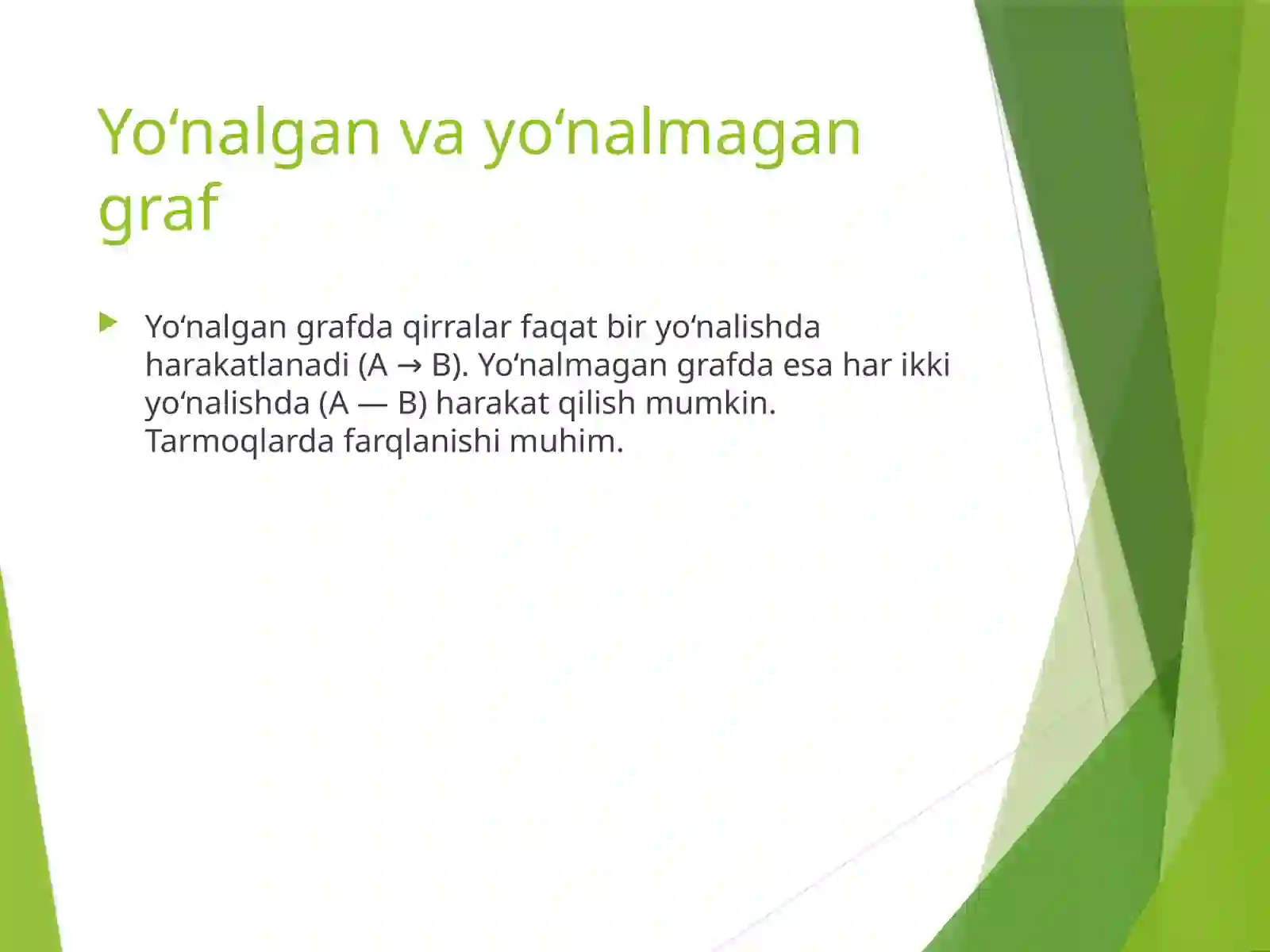 Yo‘nalgan va yo‘nalmagan graf

Yo‘nalgan grafda qirralar faqat bir yo‘nalishda harakatlanadi (A → B). Yo‘nalmagan grafda esa har ikki yo‘nalishda (A — B) harakat qilish mumkin. Tarmoqlarda farqlanishi muhim.